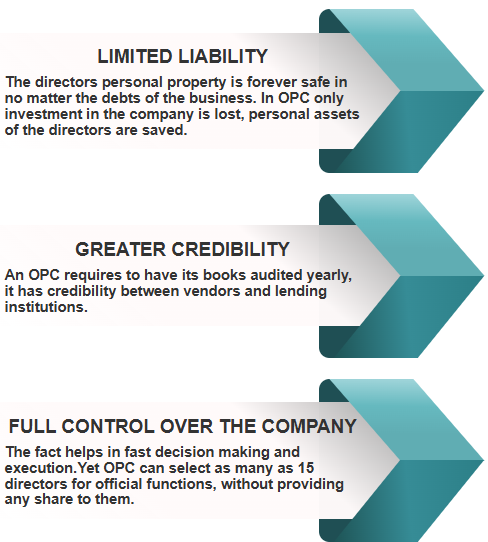 LIMITED LIABILITY

The directors personal property is forever safe in no matter the debts of the business. In OPC only investment in the company is lost, personal assets of the directors are saved.

GREATER CREDIBILITY

An OPC requires to have its books audited yearly, it has credibility between vendors and lending institutions.

FULL CONTROL OVER THE COMPANY

The fact helps in fast decision making and execution.Yet OPC can select as many as 15 directors for official functions, without providing any share to them.